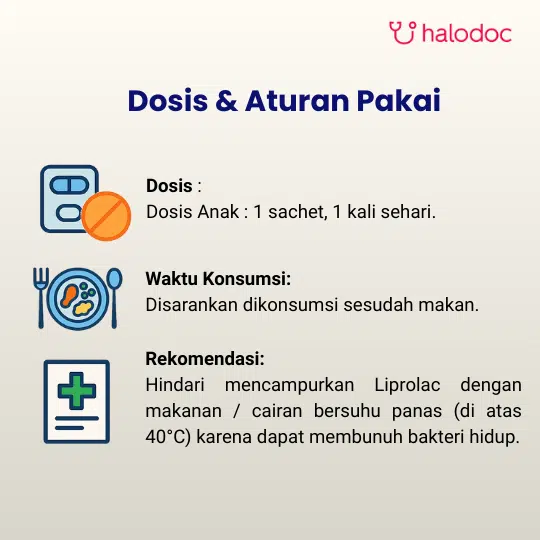 halodoc

Dosis & Aturan Pakai

Dosis :
Dosis Anak : 1 sachet, 1 kali sehari.

Waktu Konsumsi:
Disarankan dikonsumsi sesudah makan.

Rekomendasi:
Hindari mencampurkan Liprolac dengan makanan / cairan bersuhu panas (di atas 40°C) karena dapat membunuh bakteri hidup.